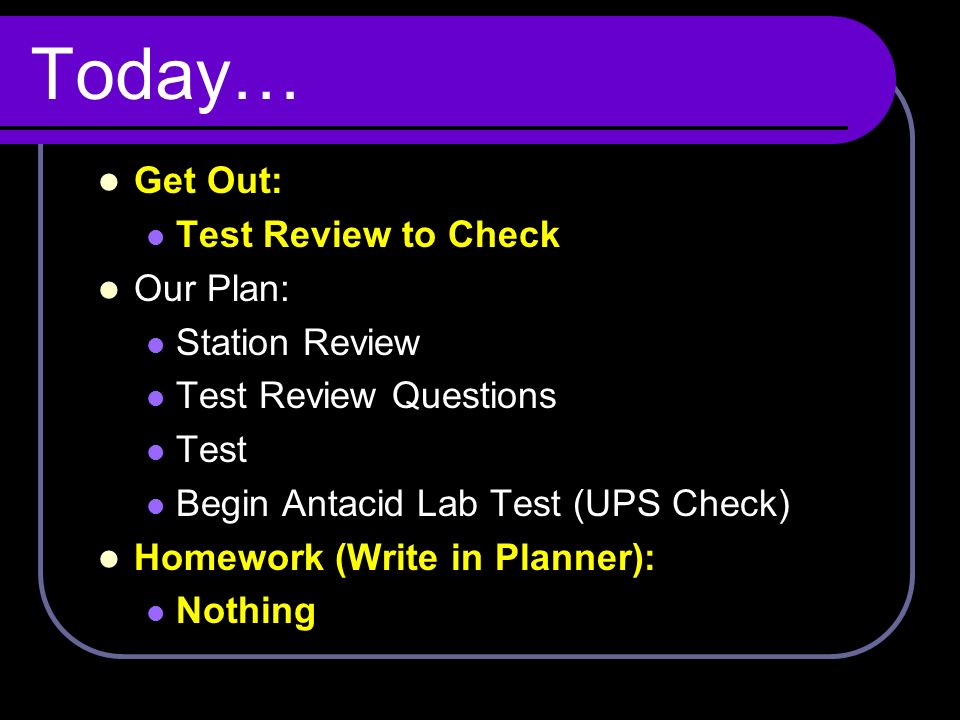 Today…

- Get Out:
  - Test Review to Check
- Our Plan:
  - Station Review
  - Test Review Questions
  - Test
  - Begin Antacid Lab Test (UPS Check)
- Homework (Write in Planner):
  - Nothing